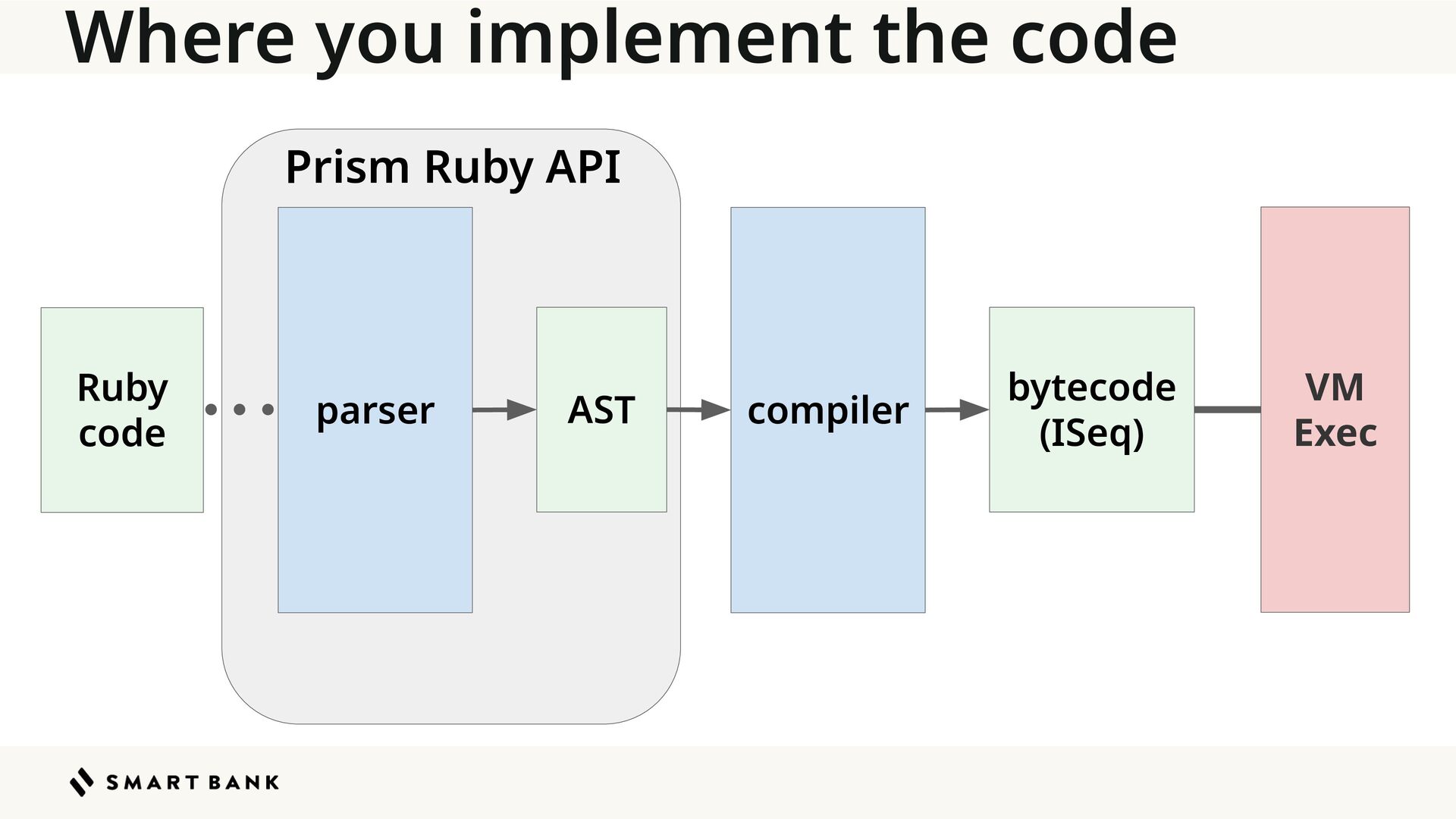 Where you implement the code

Prism Ruby API

Ruby code

parser

AST

compiler

bytecode (ISeq)

VM Exec

SMART BANK